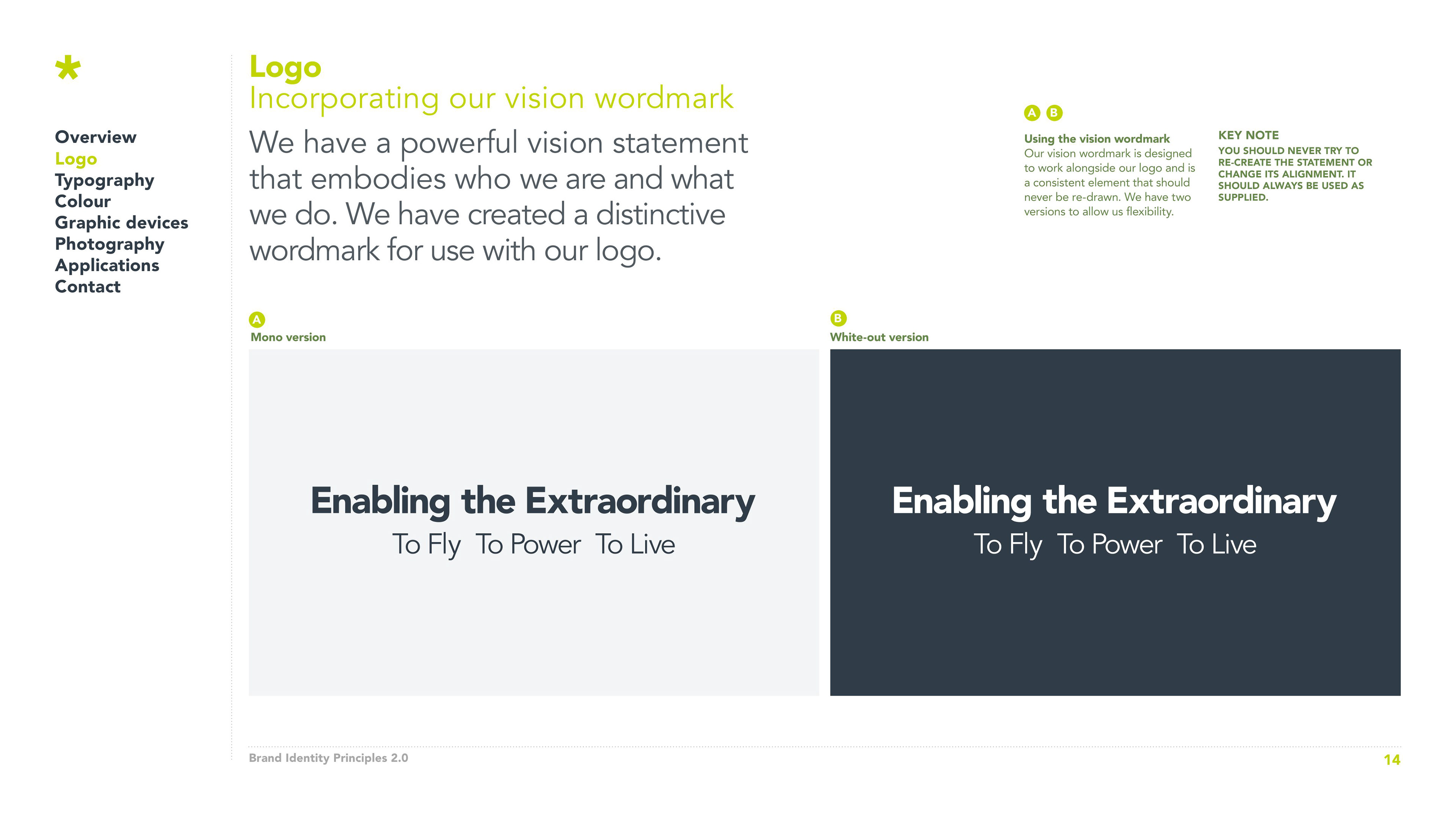 *

Overview
Logo
Typography
Colour
Graphic devices
Photography
Applications
Contact

Logo
Incorporating our vision wordmark

We have a powerful vision statement that embodies who we are and what we do. We have created a distinctive wordmark for use with our logo.

A B

Using the vision wordmark
Our vision wordmark is designed to work alongside our logo and is a consistent element that should never be re-drawn. We have two versions to allow us flexibility.

KEY NOTE
YOU SHOULD NEVER TRY TO RE-CREATE THE STATEMENT OR CHANGE ITS ALIGNMENT. IT SHOULD ALWAYS BE USED AS SUPPLIED.

A
Mono version

Enabling the Extraordinary
To Fly To Power To Live

B
White-out version

Enabling the Extraordinary
To Fly To Power To Live

Brand Identity Principles 2.0

14